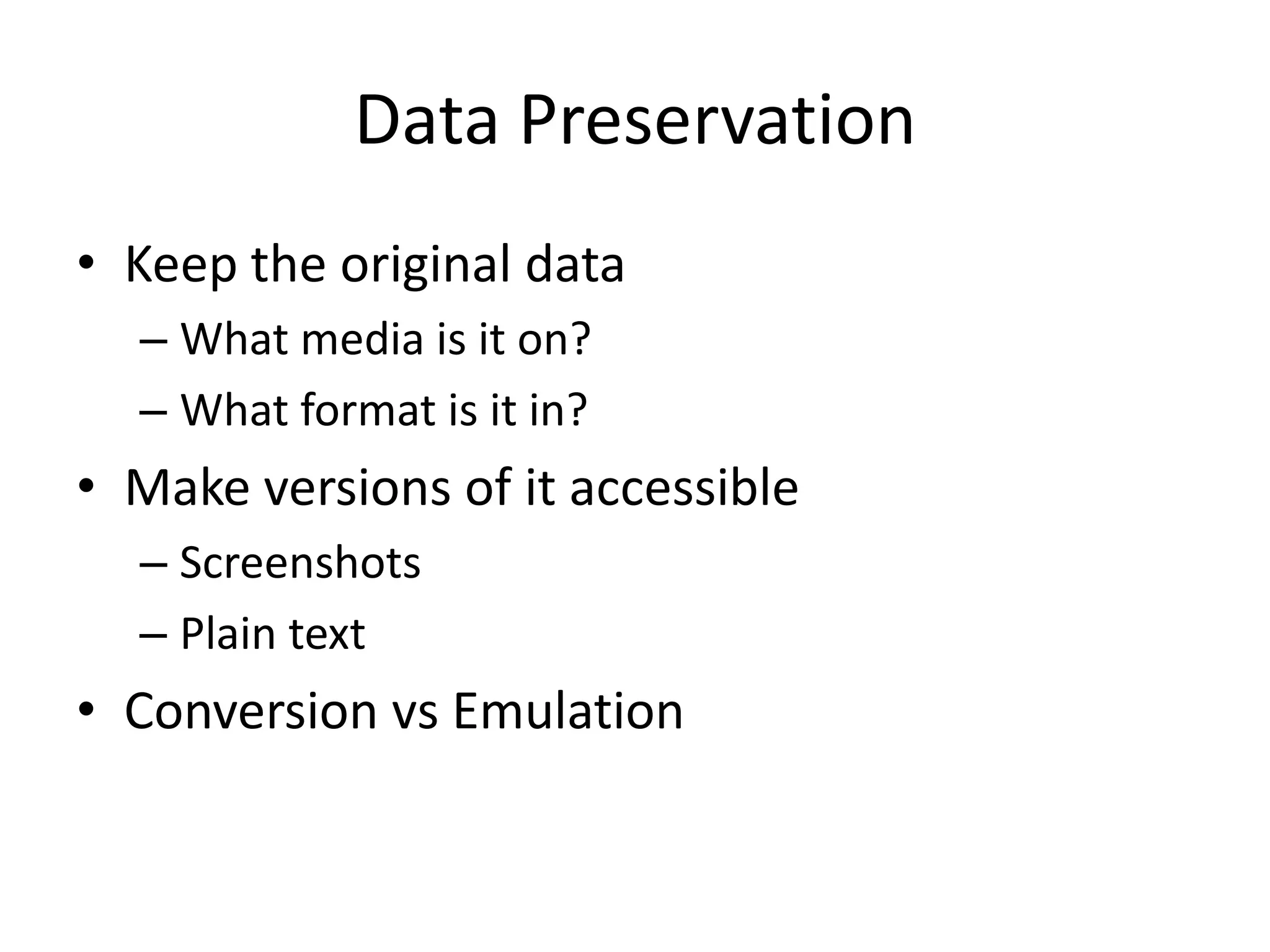 Data Preservation

• Keep the original data
  – What media is it on?
  – What format is it in?
• Make versions of it accessible
  – Screenshots
  – Plain text
• Conversion vs Emulation